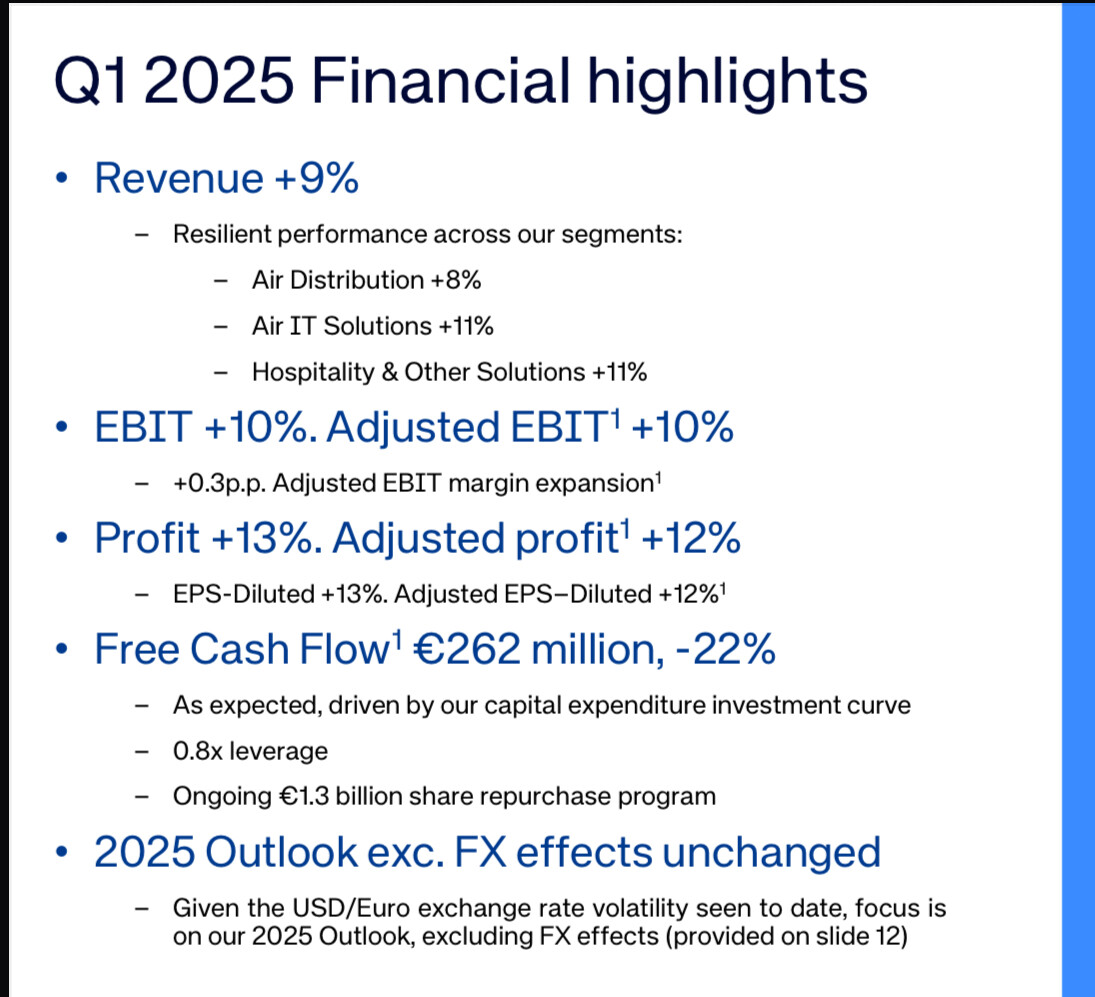 Q1 2025 Financial highlights

• Revenue +9%

– Resilient performance across our segments:

– Air Distribution +8%

– Air IT Solutions +11%

– Hospitality & Other Solutions +11%

• EBIT +10%. Adjusted EBIT$^1$ +10%

– +0.3p.p. Adjusted EBIT margin expansion$^1$

• Profit +13%. Adjusted profit$^1$ +12%

– EPS-Diluted +13%. Adjusted EPS–Diluted +12%$^1$

• Free Cash Flow$^1$ €262 million, -22%

– As expected, driven by our capital expenditure investment curve

– 0.8x leverage

– Ongoing €1.3 billion share repurchase program

• 2025 Outlook exc. FX effects unchanged

– Given the USD/Euro exchange rate volatility seen to date, focus is on our 2025 Outlook, excluding FX effects (provided on slide 12)